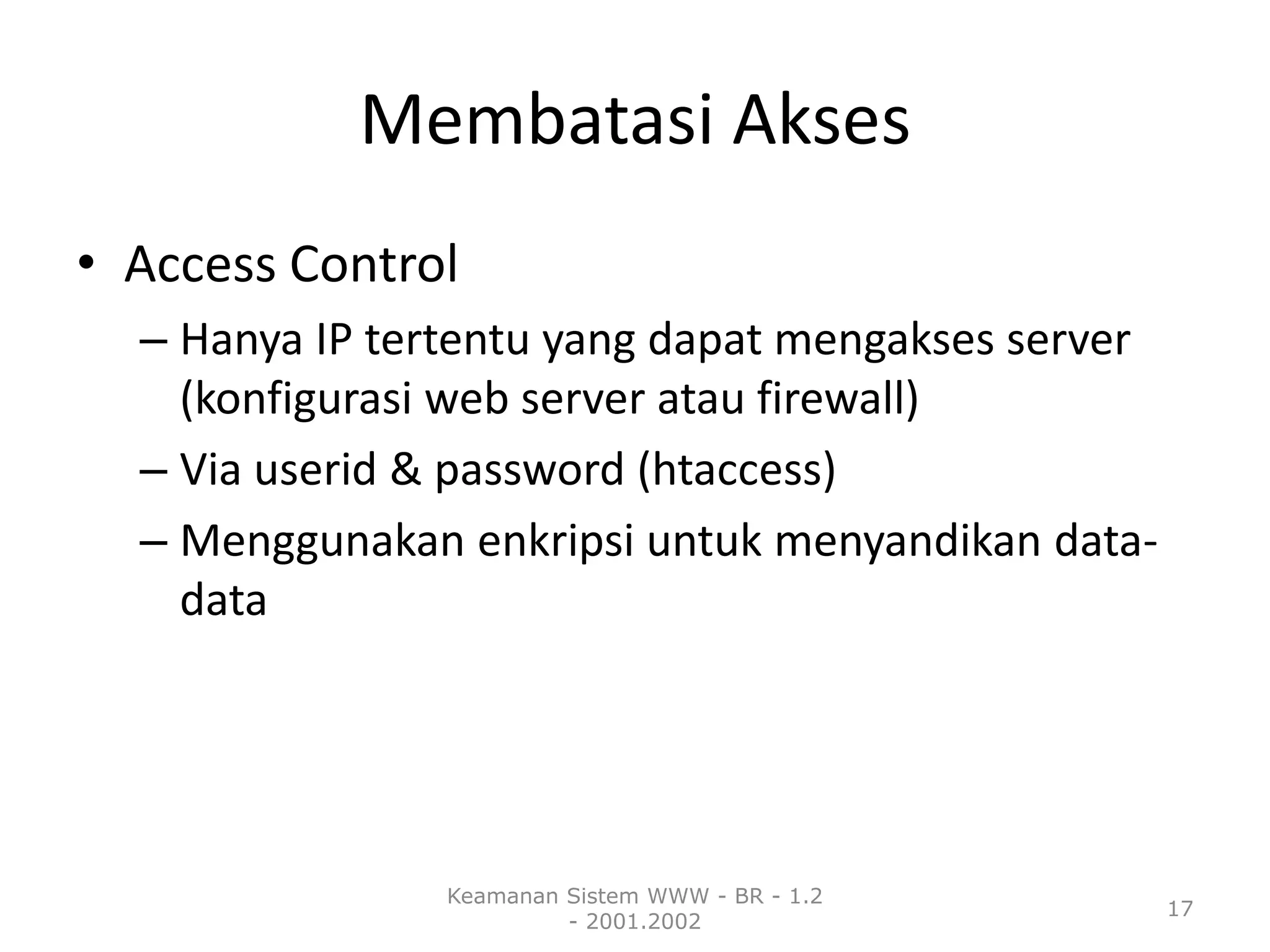 Membatasi Akses

• Access Control
– Hanya IP tertentu yang dapat mengakses server (konfigurasi web server atau firewall)
– Via userid & password (htaccess)
– Menggunakan enkripsi untuk menyandikan data-data

Keamanan Sistem WWW - BR - 1.2 - 2001.2002

17